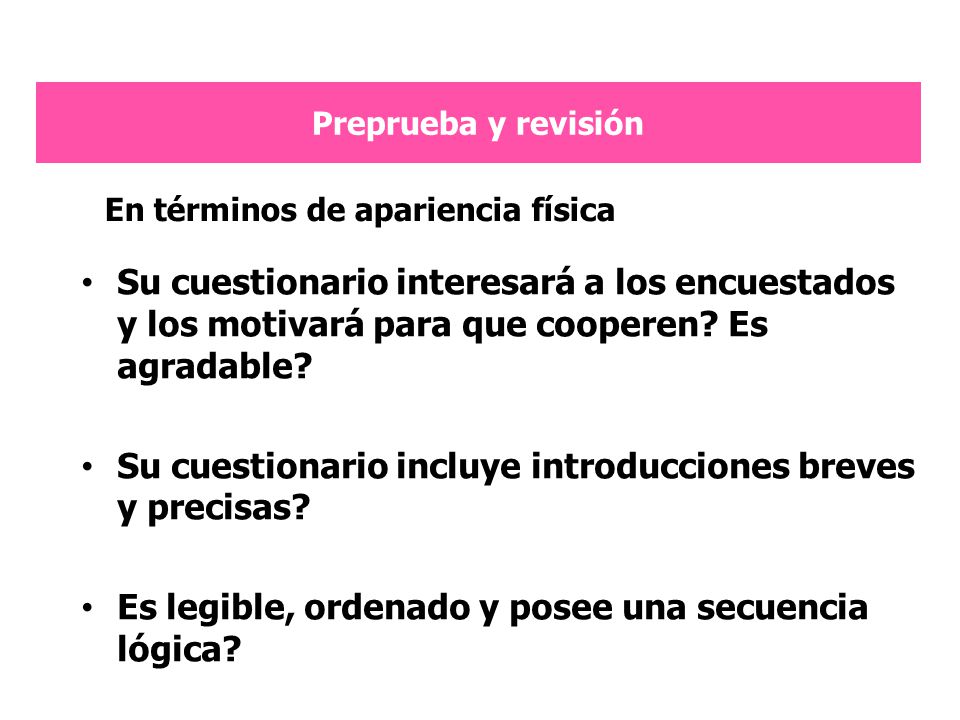 Preprueba y revisión

En términos de apariencia física

• Su cuestionario interesará a los encuestados y los motivará para que cooperen? Es agradable?

• Su cuestionario incluye introducciones breves y precisas?

• Es legible, ordenado y posee una secuencia lógica?